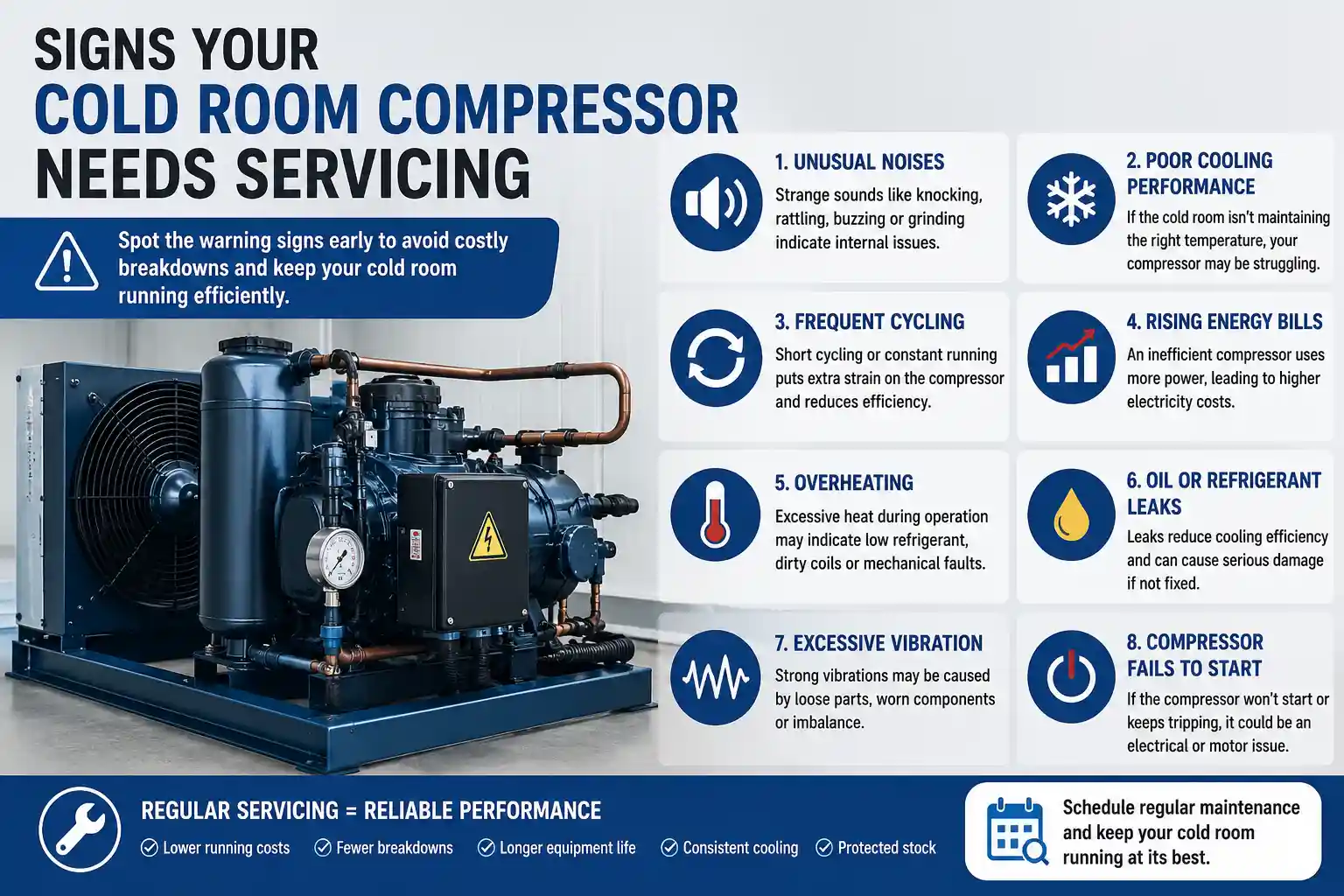 SIGNS YOUR
COLD ROOM COMPRESSOR
NEEDS SERVICING

Spot the warning signs early to avoid costly breakdowns and keep your cold room running efficiently.

1. UNUSUAL NOISES
Strange sounds like knocking, rattling, buzzing or grinding indicate internal issues.

2. POOR COOLING PERFORMANCE
If the cold room isn't maintaining the right temperature, your compressor may be struggling.

3. FREQUENT CYCLING
Short cycling or constant running puts extra strain on the compressor and reduces efficiency.

4. RISING ENERGY BILLS
An inefficient compressor uses more power, leading to higher electricity costs.

5. OVERHEATING
Excessive heat during operation may indicate low refrigerant, dirty coils or mechanical faults.

6. OIL OR REFRIGERANT LEAKS
Leaks reduce cooling efficiency and can cause serious damage if not fixed.

7. EXCESSIVE VIBRATION
Strong vibrations may be caused by loose parts, worn components or imbalance.

8. COMPRESSOR FAILS TO START
If the compressor won't start or keeps tripping, it could be an electrical or motor issue.

REGULAR SERVICING = RELIABLE PERFORMANCE
Lower running costs
Fewer breakdowns
Longer equipment life
Consistent cooling
Protected stock

Schedule regular maintenance and keep your cold room running at its best.